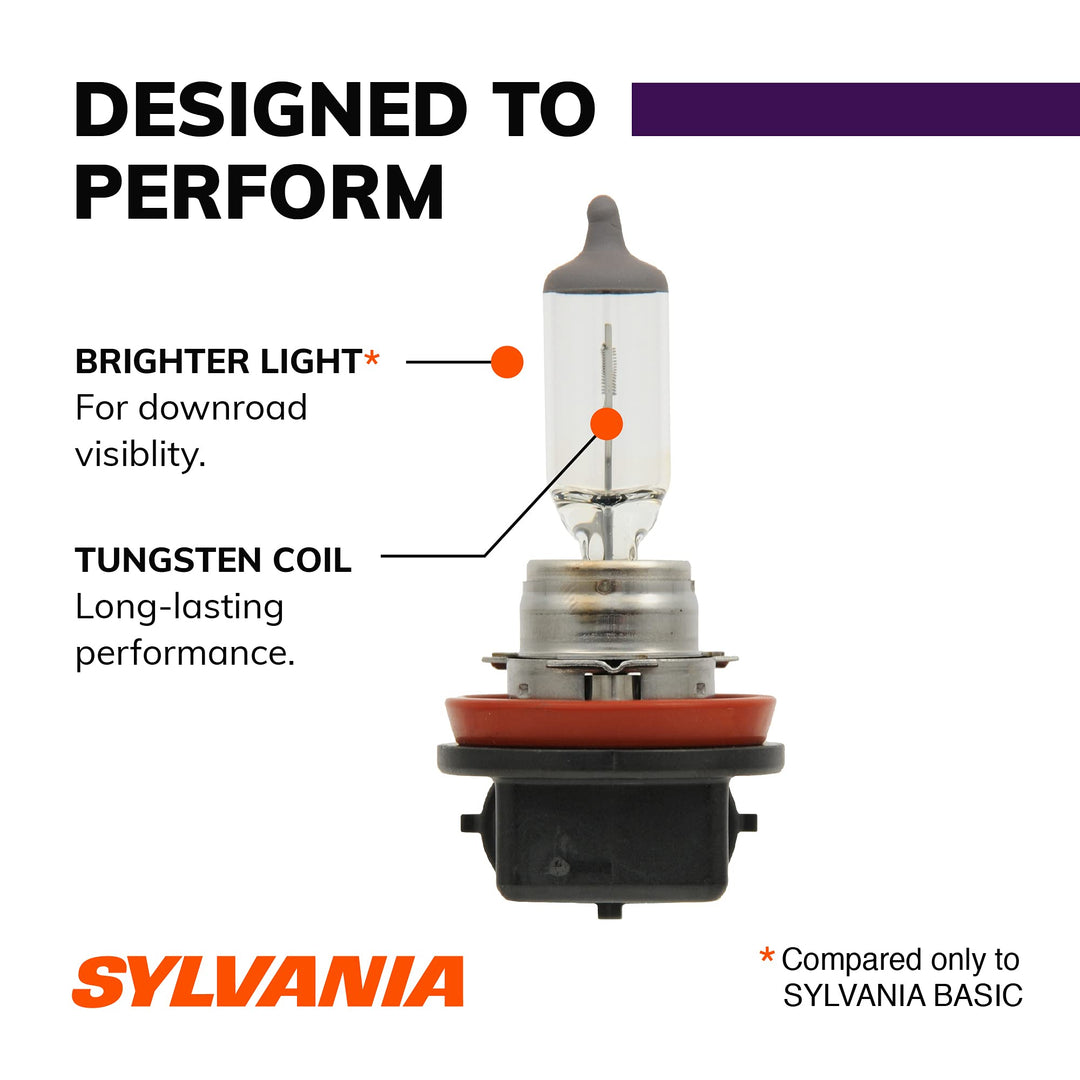 DESIGNED TO PERFORM

BRIGHTER LIGHT*
For downroad visiblity.

TUNGSTEN COIL
Long-lasting performance.

SYLVANIA

* Compared only to SYLVANIA BASIC